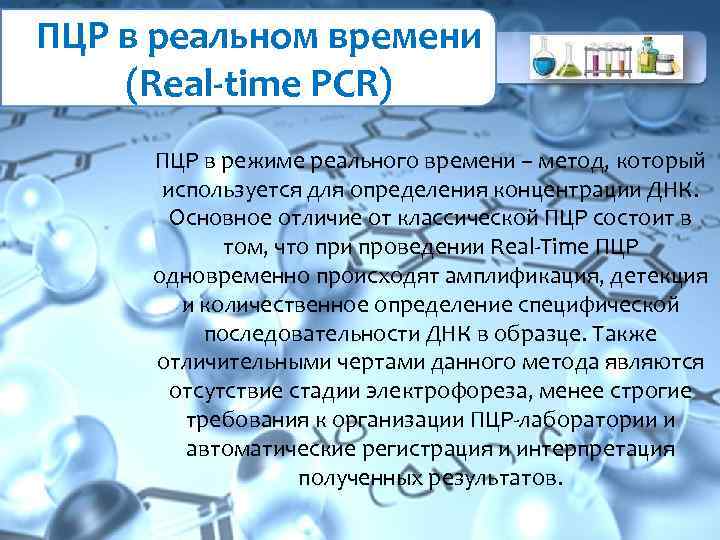 ПЦР в реальном времени (Real-time PCR)

ПЦР в режиме реального времени – метод, который используется для определения концентрации ДНК. Основное отличие от классической ПЦР состоит в том, что при проведении Real-Time ПЦР одновременно происходят амплификация, детекция и количественное определение специфической последовательности ДНК в образце. Также отличительными чертами данного метода являются отсутствие стадии электрофореза, менее строгие требования к организации ПЦР-лаборатории и автоматические регистрация и интерпретация полученных результатов.